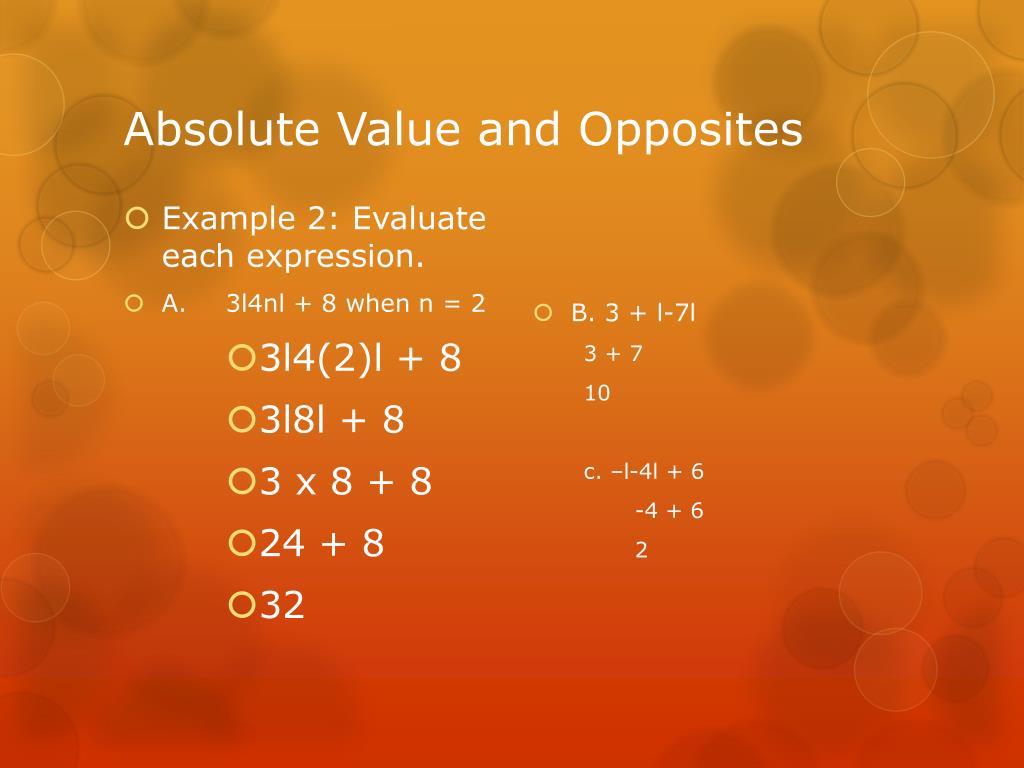 Absolute Value and Opposites

Example 2: Evaluate each expression.

A. 3l4nl + 8 when n = 2

3l4(2)l + 8

3l8l + 8

3 x 8 + 8

24 + 8

32

B. 3 + l-7l

3 + 7

10

c. –l-4l + 6

-4 + 6

2